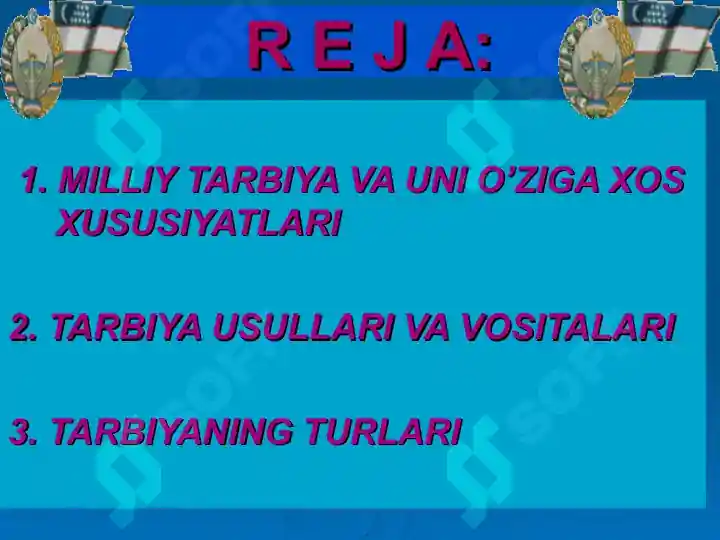 R E J A:

1. MILLIY TARBIYA VA UNI O'ZIGA XOS XUSUSIYATLARI

2. TARBIYA USULLARI VA VOSITALARI

3. TARBIYANING TURLARI